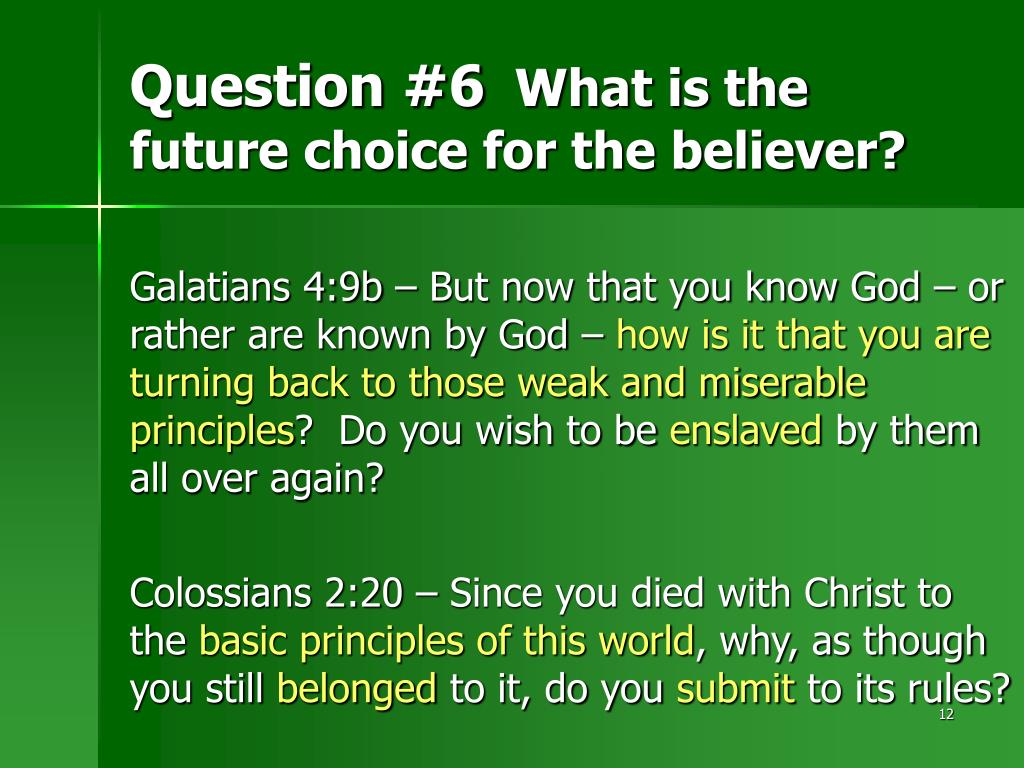 Question #6 What is the future choice for the believer?

Galatians 4:9b – But now that you know God – or rather are known by God – how is it that you are turning back to those weak and miserable principles? Do you wish to be enslaved by them all over again?

Colossians 2:20 – Since you died with Christ to the basic principles of this world, why, as though you still belonged to it, do you submit to its rules?

12